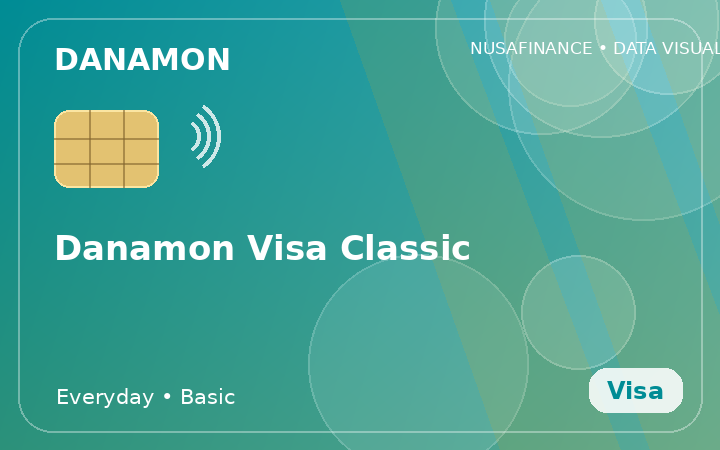 DANAMON

NUSAFINANCE • DATA VISUAL

Danamon Visa Classic

Everyday • Basic

Visa